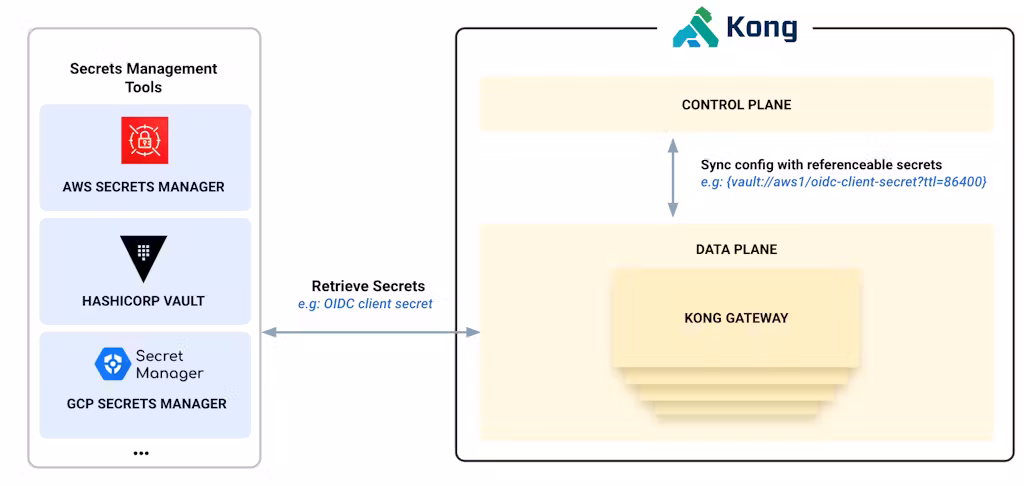 Secrets Management Tools

AWS SECRETS MANAGER

HASHICORP VAULT

Secret Manager

GCP SECRETS MANAGER

...

Retrieve Secrets
e.g: OIDC client secret

Kong

CONTROL PLANE

Sync config with referenceable secrets
e.g: {vault://aws1/oidc-client-secret?ttl=86400}

DATA PLANE

KONG GATEWAY